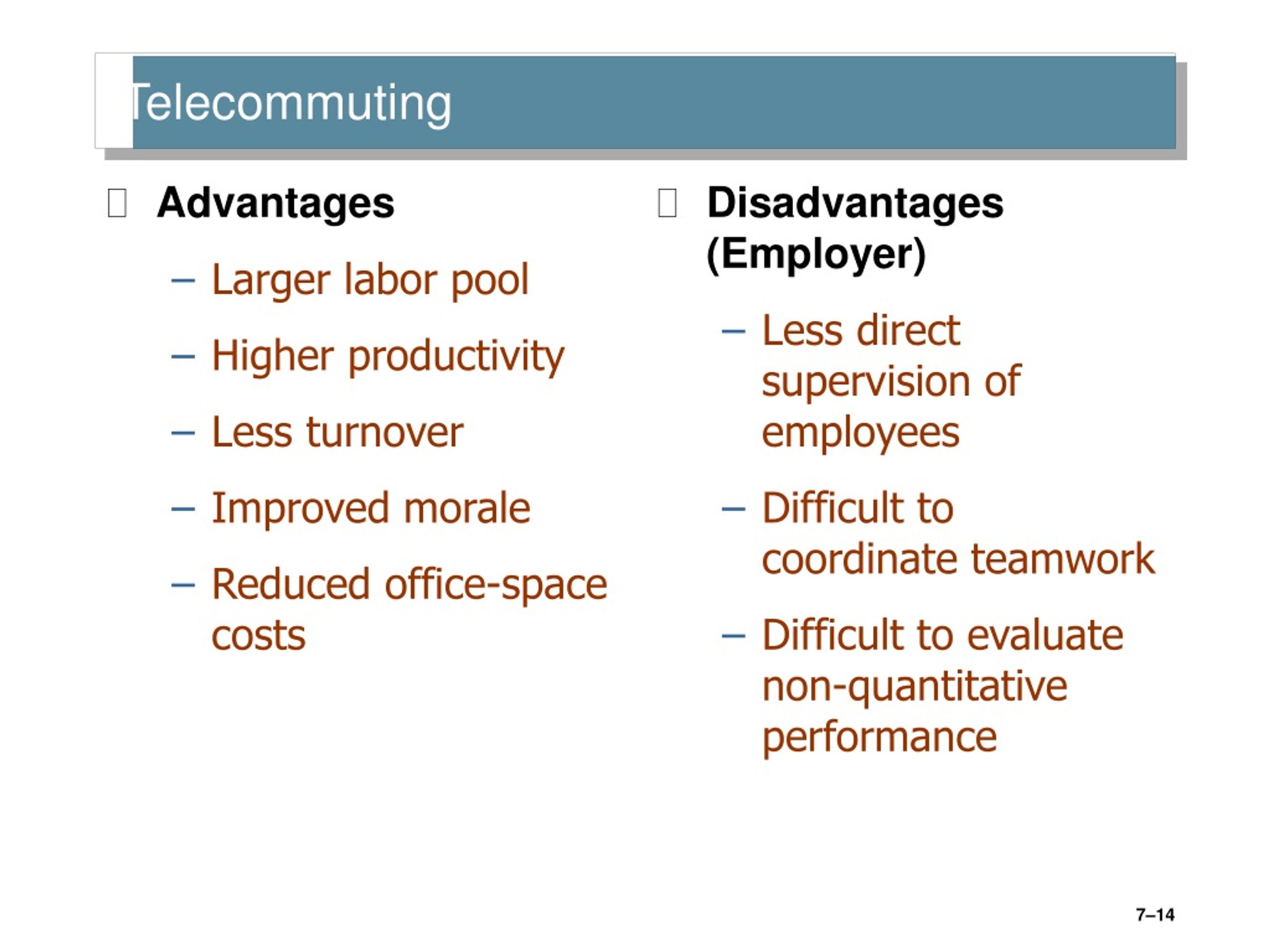 Telecommuting

Advantages

– Larger labor pool

– Higher productivity

– Less turnover

– Improved morale

– Reduced office-space costs

Disadvantages (Employer)

– Less direct supervision of employees

– Difficult to coordinate teamwork

– Difficult to evaluate non-quantitative performance

7–14